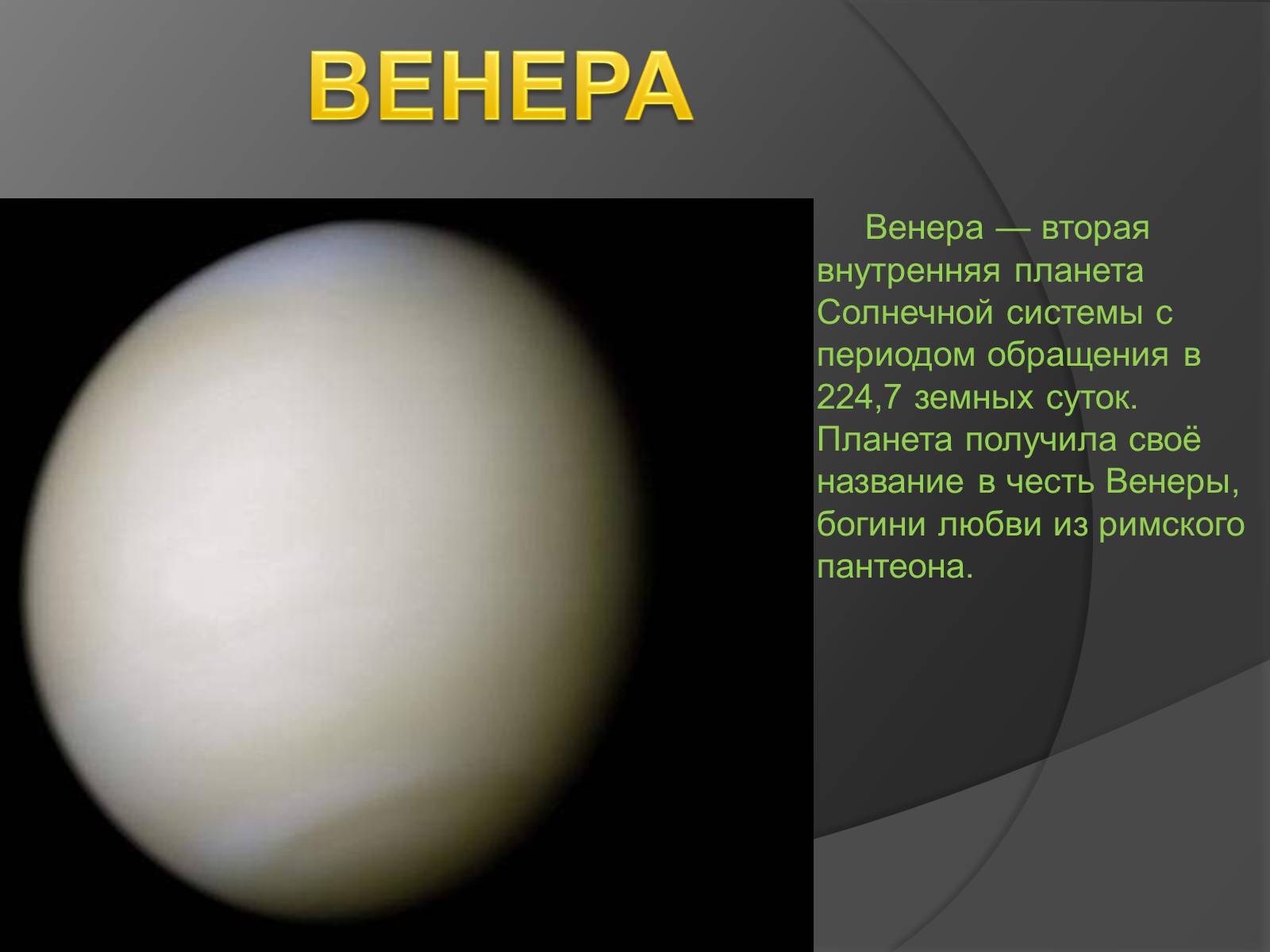 ВЕНЕРА

Венера — вторая внутренняя планета Солнечной системы с периодом обращения в 224,7 земных суток. Планета получила своё название в честь Венеры, богини любви из римского пантеона.